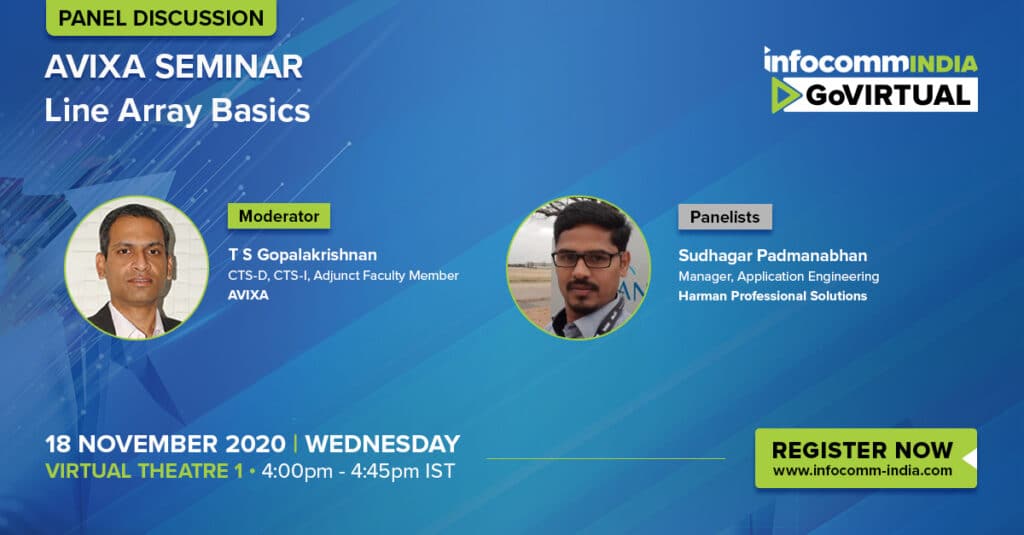 PANEL DISCUSSION

AVIXA SEMINAR
Line Array Basics

infocommINDIA
GoVIRTUAL

Moderator

T S Gopalakrishnan
CTS-D, CTS-I, Adjunct Faculty Member
AVIXA

Panelists

Sudhagar Padmanabhan
Manager, Application Engineering
Harman Professional Solutions

18 NOVEMBER 2020 | WEDNESDAY
VIRTUAL THEATRE 1 • 4:00pm - 4:45pm IST

REGISTER NOW
www.infocomm-india.com